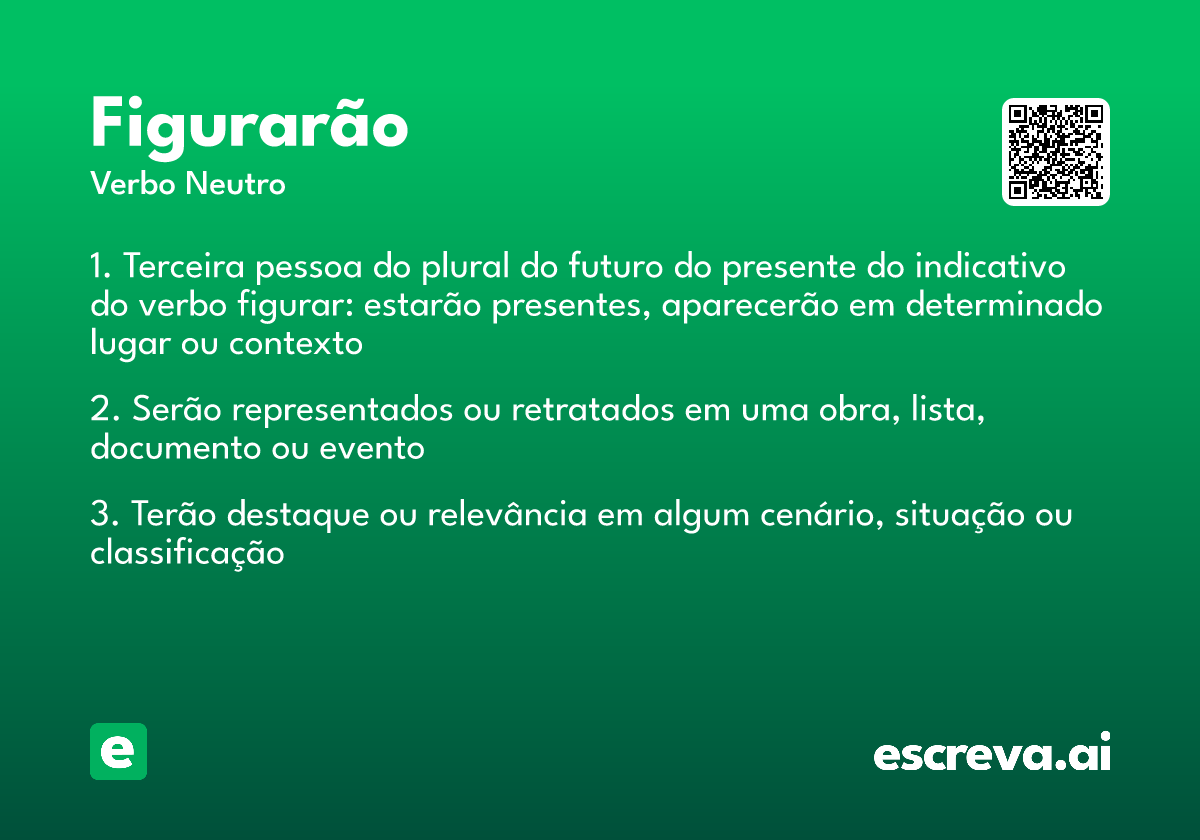 Figurarão
Verbo Neutro

1. Terceira pessoa do plural do futuro do presente do indicativo do verbo figurar: estarão presentes, aparecerão em determinado lugar ou contexto

2. Serão representados ou retratados em uma obra, lista, documento ou evento

3. Terão destaque ou relevância em algum cenário, situação ou classificação

e

escreva.ai